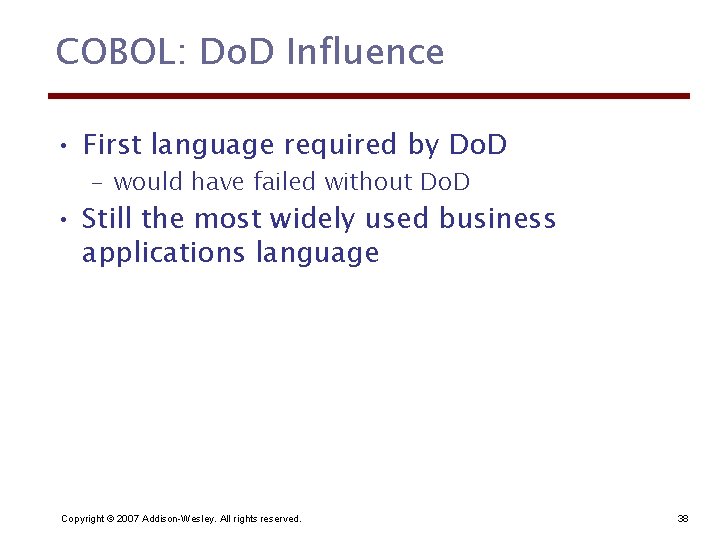 COBOL: DoD Influence

• First language required by DoD
  – would have failed without DoD
• Still the most widely used business applications language

Copyright © 2007 Addison-Wesley. All rights reserved.

38